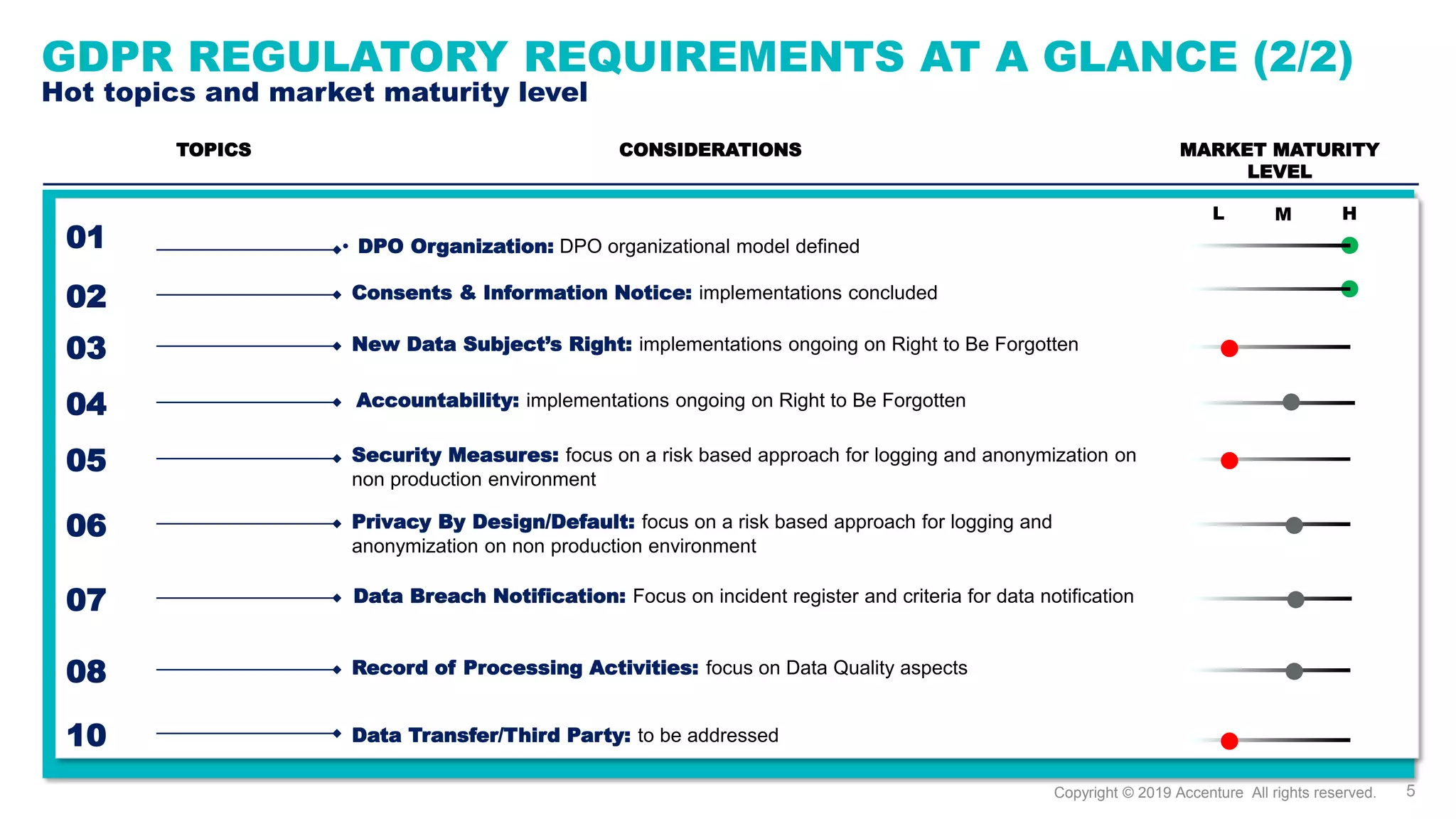 GDPR REGULATORY REQUIREMENTS AT A GLANCE (2/2)
Hot topics and market maturity level

TOPICS

CONSIDERATIONS

MARKET MATURITY LEVEL

L M H

01 DPO Organization: DPO organizational model defined

02 Consents & Information Notice: implementations concluded

03 New Data Subject's Right: implementations ongoing on Right to Be Forgotten

04 Accountability: implementations ongoing on Right to Be Forgotten

05 Security Measures: focus on a risk based approach for logging and anonymization on non production environment

06 Privacy By Design/Default: focus on a risk based approach for logging and anonymization on non production environment

07 Data Breach Notification: Focus on incident register and criteria for data notification

08 Record of Processing Activities: focus on Data Quality aspects

10 Data Transfer/Third Party: to be addressed

Copyright © 2019 Accenture All rights reserved. 5